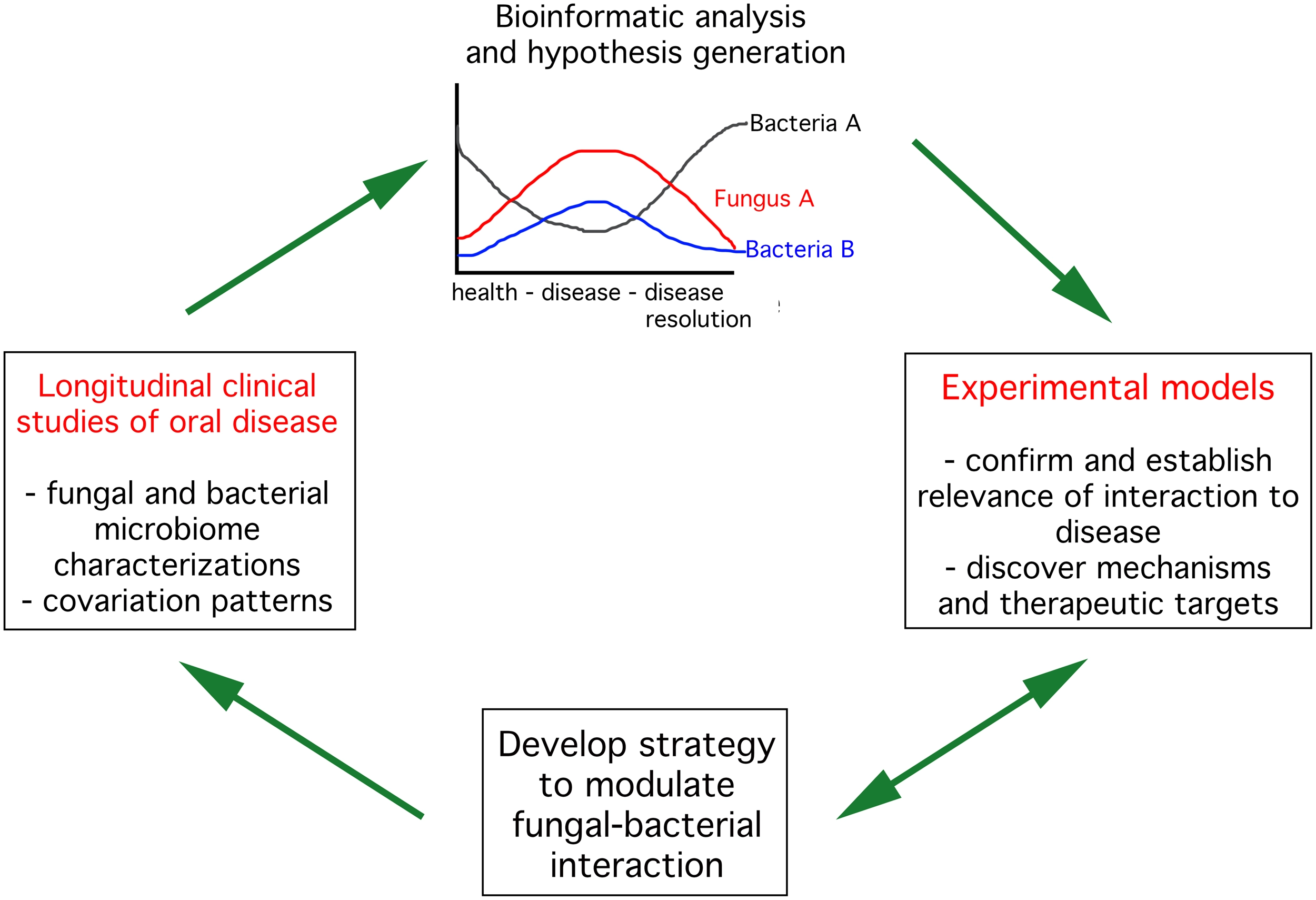 Bioinformatic analysis and hypothesis generation

Bacteria A

Fungus A

Bacteria B

health - disease - disease resolution

Longitudinal clinical studies of oral disease

- fungal and bacterial microbiome characterizations
- covariation patterns

Experimental models

- confirm and establish relevance of interaction to disease
- discover mechanisms and therapeutic targets

Develop strategy to modulate fungal-bacterial interaction